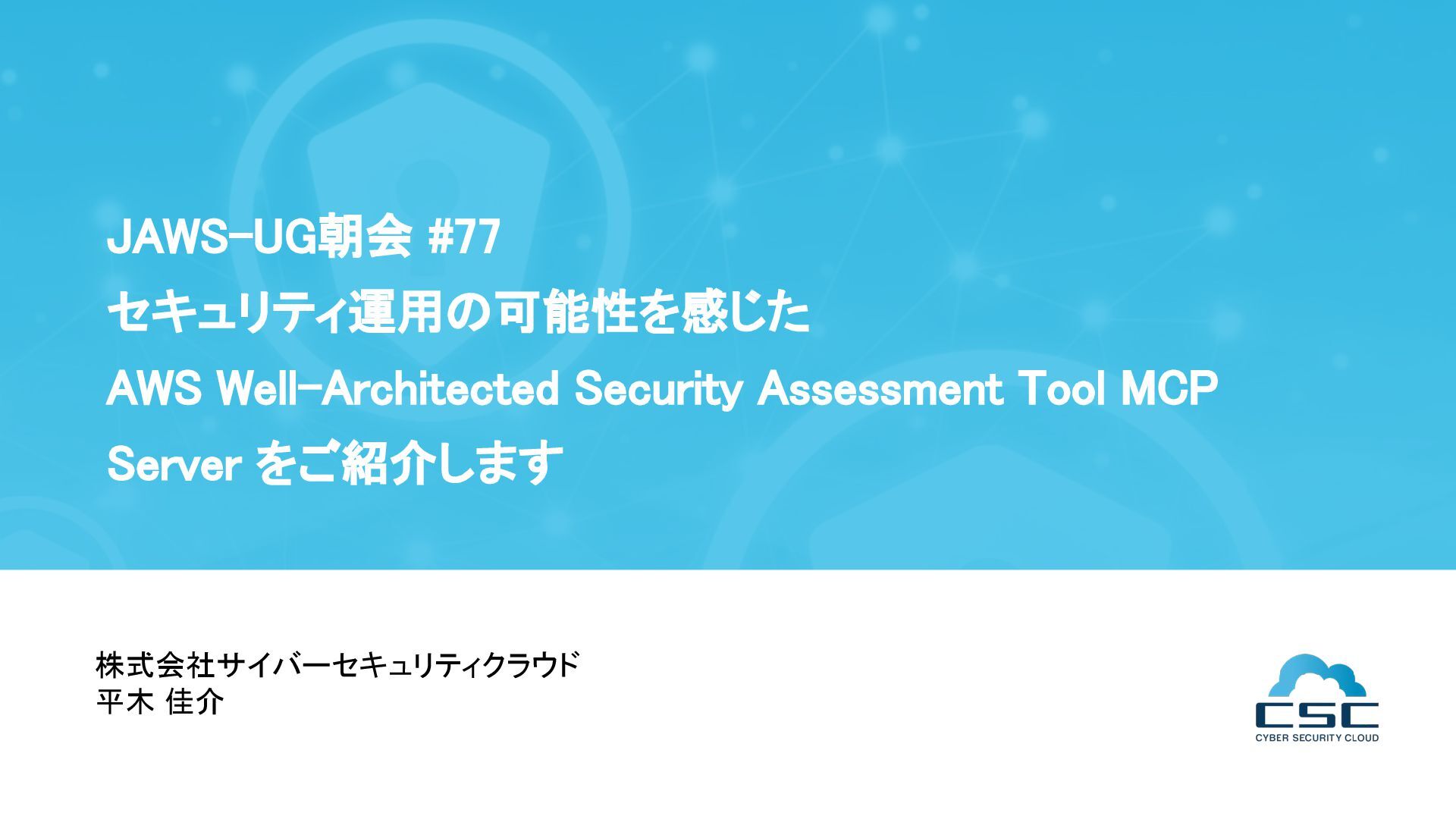 JAWS-UG朝会 #77
セキュリティ運用の可能性を感じた
AWS Well-Architected Security Assessment Tool MCP Server をご紹介します

株式会社サイバーセキュリティクラウド
平木 佳介

CSC
CYBER SECURITY CLOUD